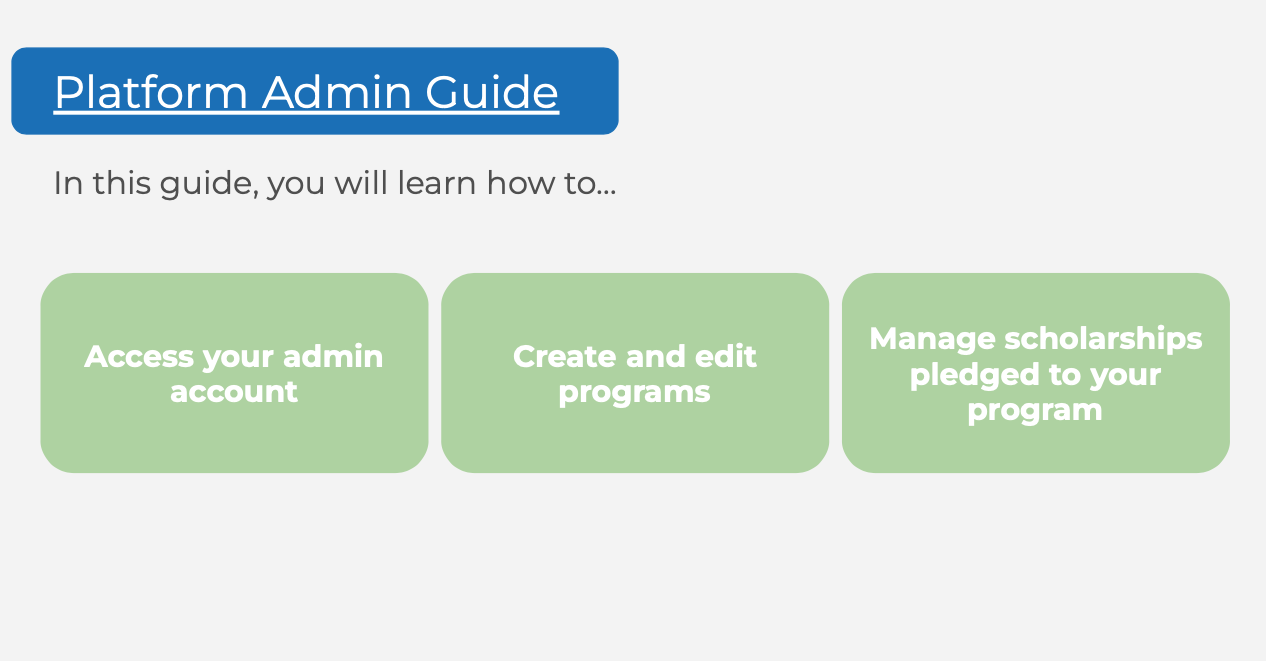 Platform Admin Guide

In this guide, you will learn how to...

Access your admin account

Create and edit programs

Manage scholarships pledged to your program